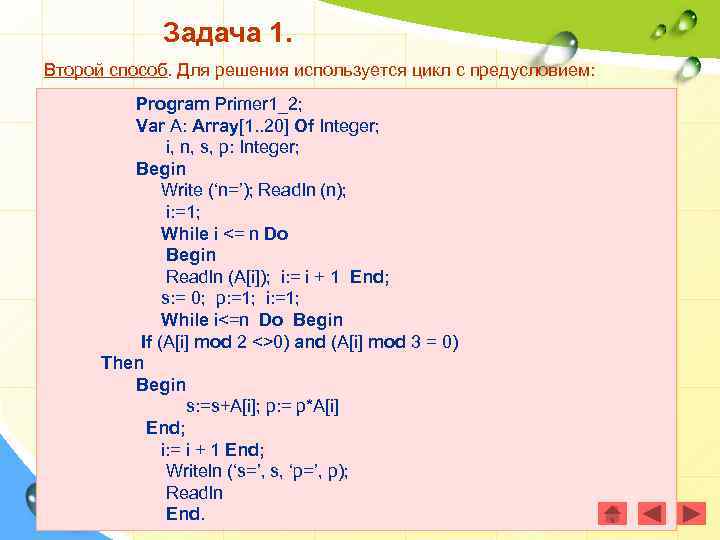 Задача 1.

Второй способ. Для решения используется цикл с предусловием:

Program Primer1_2;
Var A: Array[1..20] Of Integer;
i, n, s, p: Integer;
Begin
Write ('n='); Readln (n);
i:=1;
While i <= n Do
Begin
Readln (A[i]); i:= i + 1 End;
s:= 0; p:=1; i:=1;
While i<=n Do Begin
If (A[i] mod 2 <>0) and (A[i] mod 3 = 0)
Then
Begin
s:=s+A[i]; p:= p*A[i]
End;
i:= i + 1 End;
Writeln ('s=', s, 'p=', p);
Readln
End.